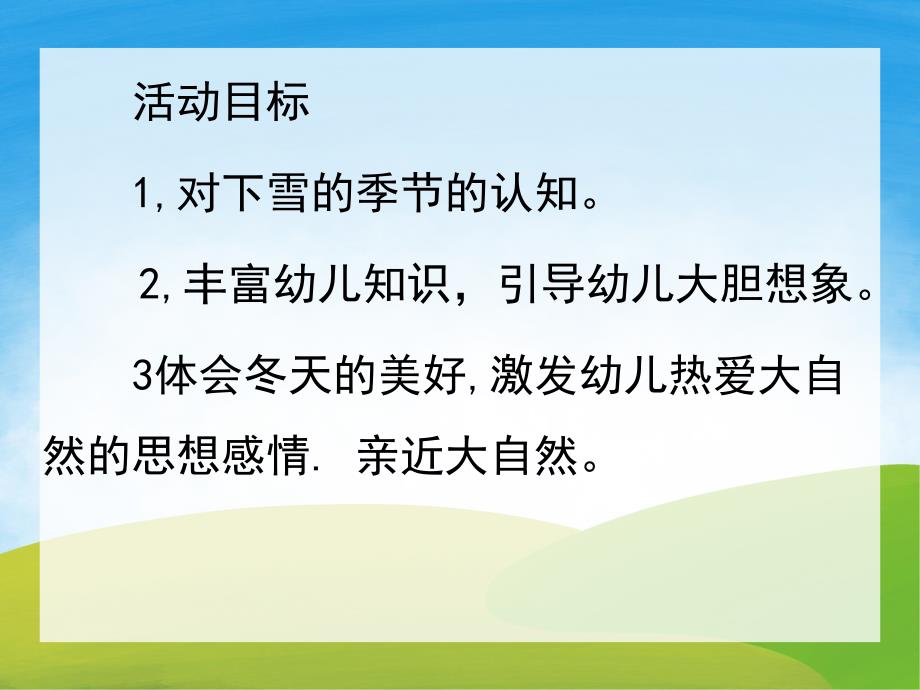 活动目标

1,对下雪的季节的认知。

2,丰富幼儿知识，引导幼儿大胆想象。

3体会冬天的美好,激发幼儿热爱大自然的思想感情. 亲近大自然。